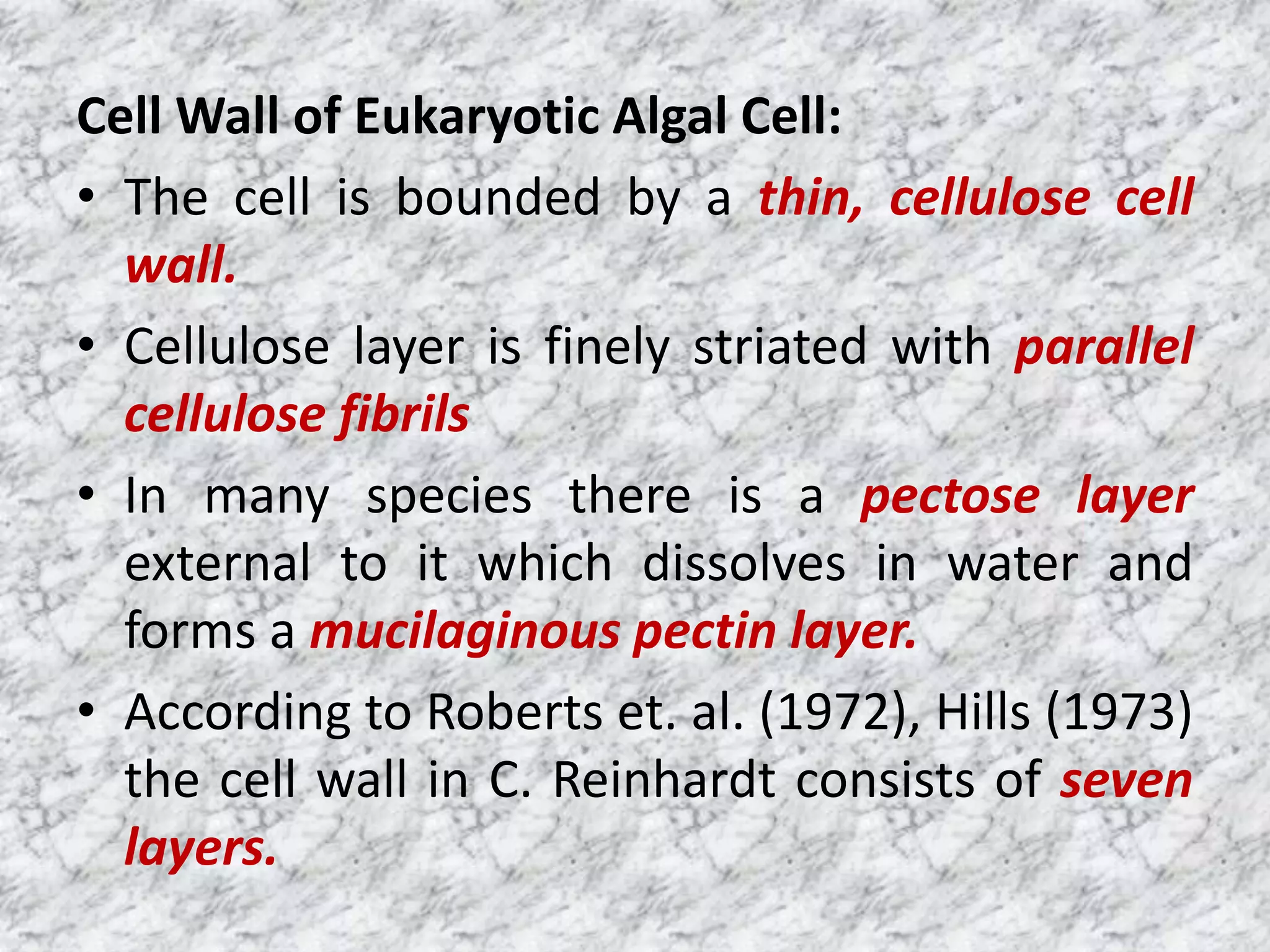 Cell Wall of Eukaryotic Algal Cell:

• The cell is bounded by a thin, cellulose cell wall.

• Cellulose layer is finely striated with parallel cellulose fibrils

• In many species there is a pectose layer external to it which dissolves in water and forms a mucilaginous pectin layer.

• According to Roberts et. al. (1972), Hills (1973) the cell wall in C. Reinhardt consists of seven layers.